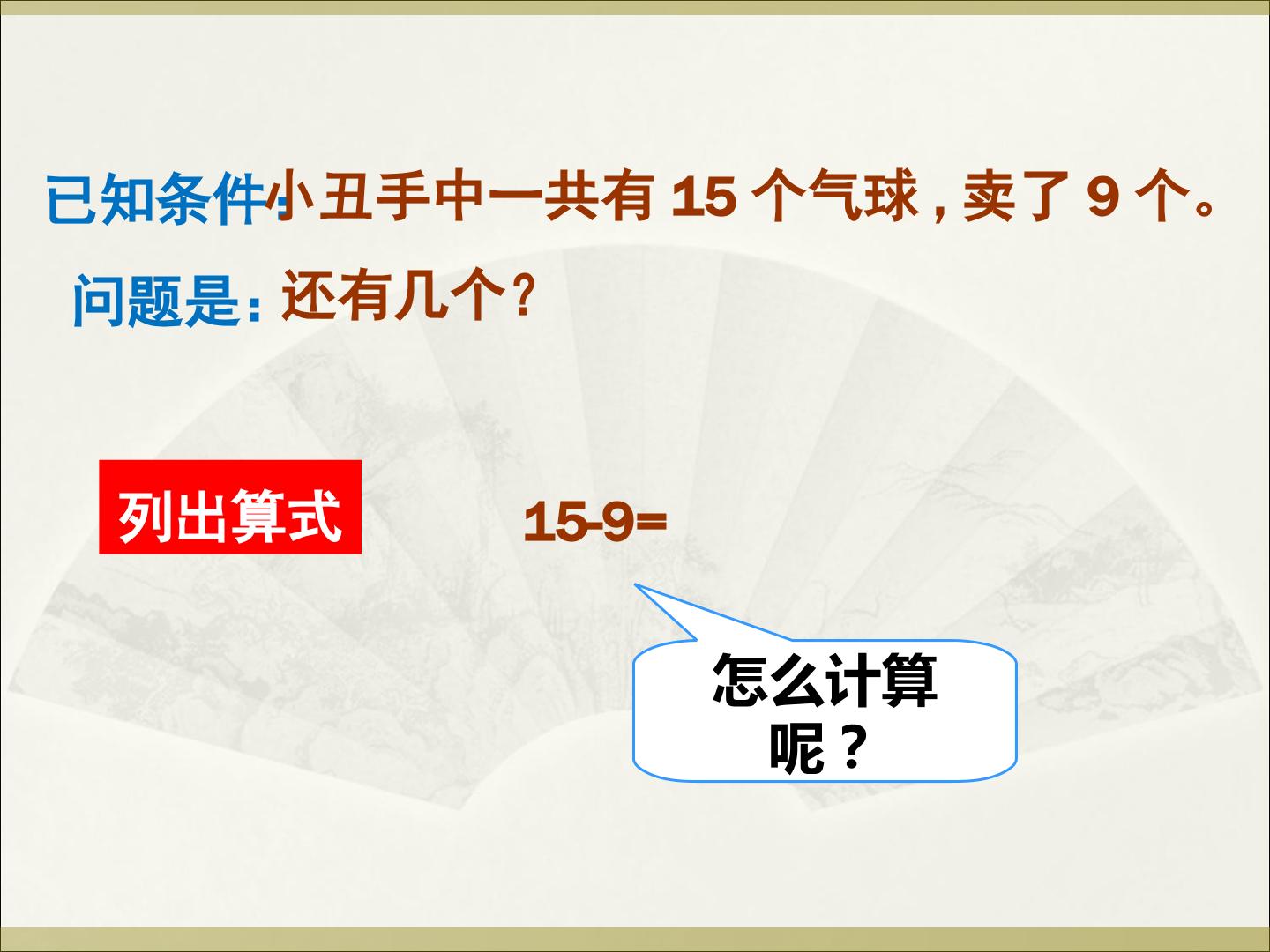 已知条件:小丑手中一共有15个气球,卖了9个。

问题是:还有几个?

列出算式

$15-9=$

怎么计算呢?